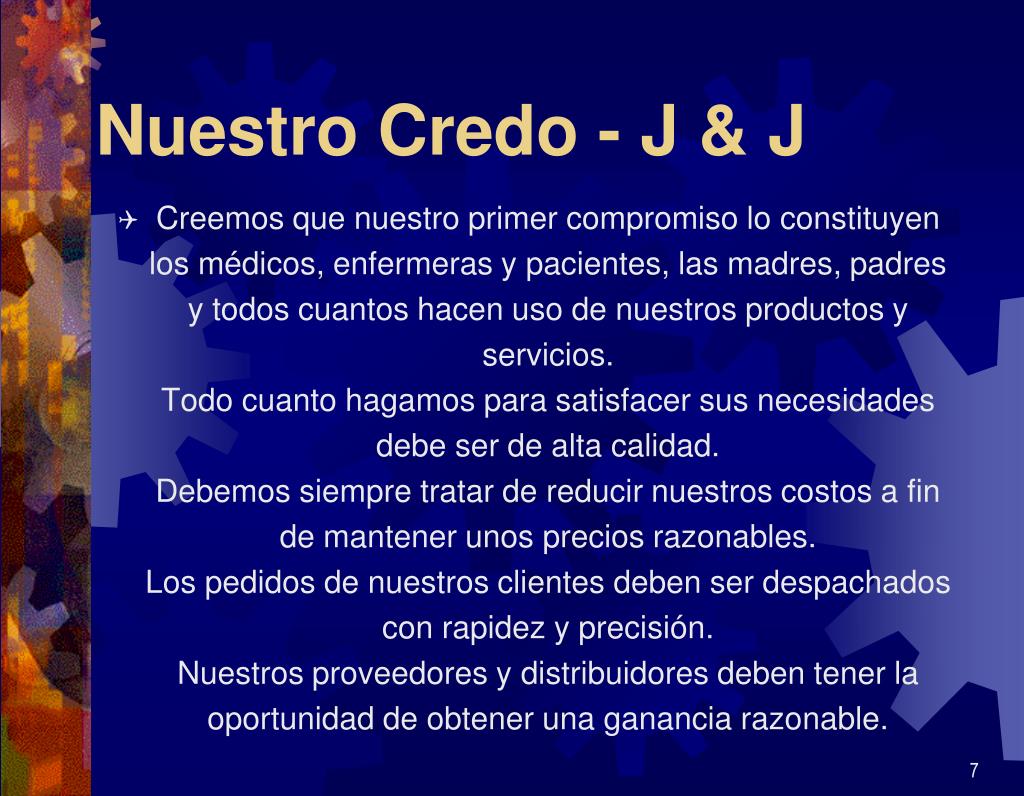 Nuestro Credo - J & J

Creemos que nuestro primer compromiso lo constituyen los médicos, enfermeras y pacientes, las madres, padres y todos cuantos hacen uso de nuestros productos y servicios.
Todo cuanto hagamos para satisfacer sus necesidades debe ser de alta calidad.
Debemos siempre tratar de reducir nuestros costos a fin de mantener unos precios razonables.
Los pedidos de nuestros clientes deben ser despachados con rapidez y precisión.
Nuestros proveedores y distribuidores deben tener la oportunidad de obtener una ganancia razonable.

7